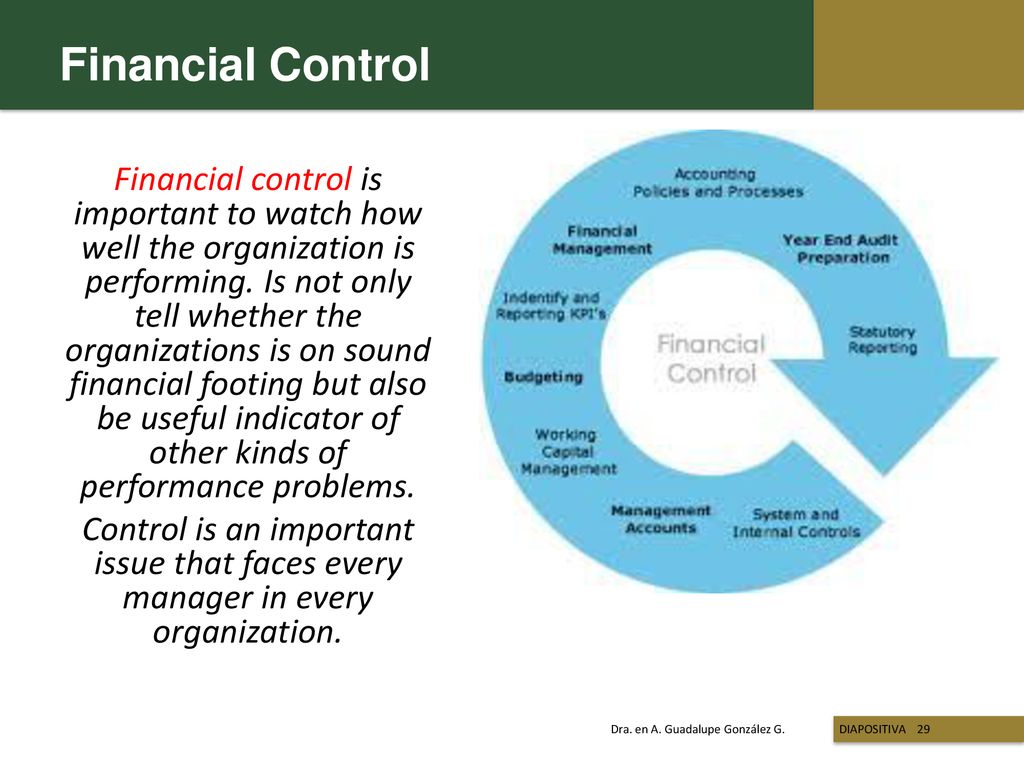 Financial Control

Financial control is important to watch how well the organization is performing. Is not only tell whether the organizations is on sound financial footing but also be useful indicator of other kinds of performance problems.

Control is an important issue that faces every manager in every organization.

Accounting Policies and Processes

Year End Audit Preparation

Statutory Reporting

System and Internal Controls

Management Accounts

Working Capital Management

Budgeting

Indentify and Reporting KPI's

Financial Management

Financial Control

Dra. en A. Guadalupe González G.

DIAPOSITIVA 29